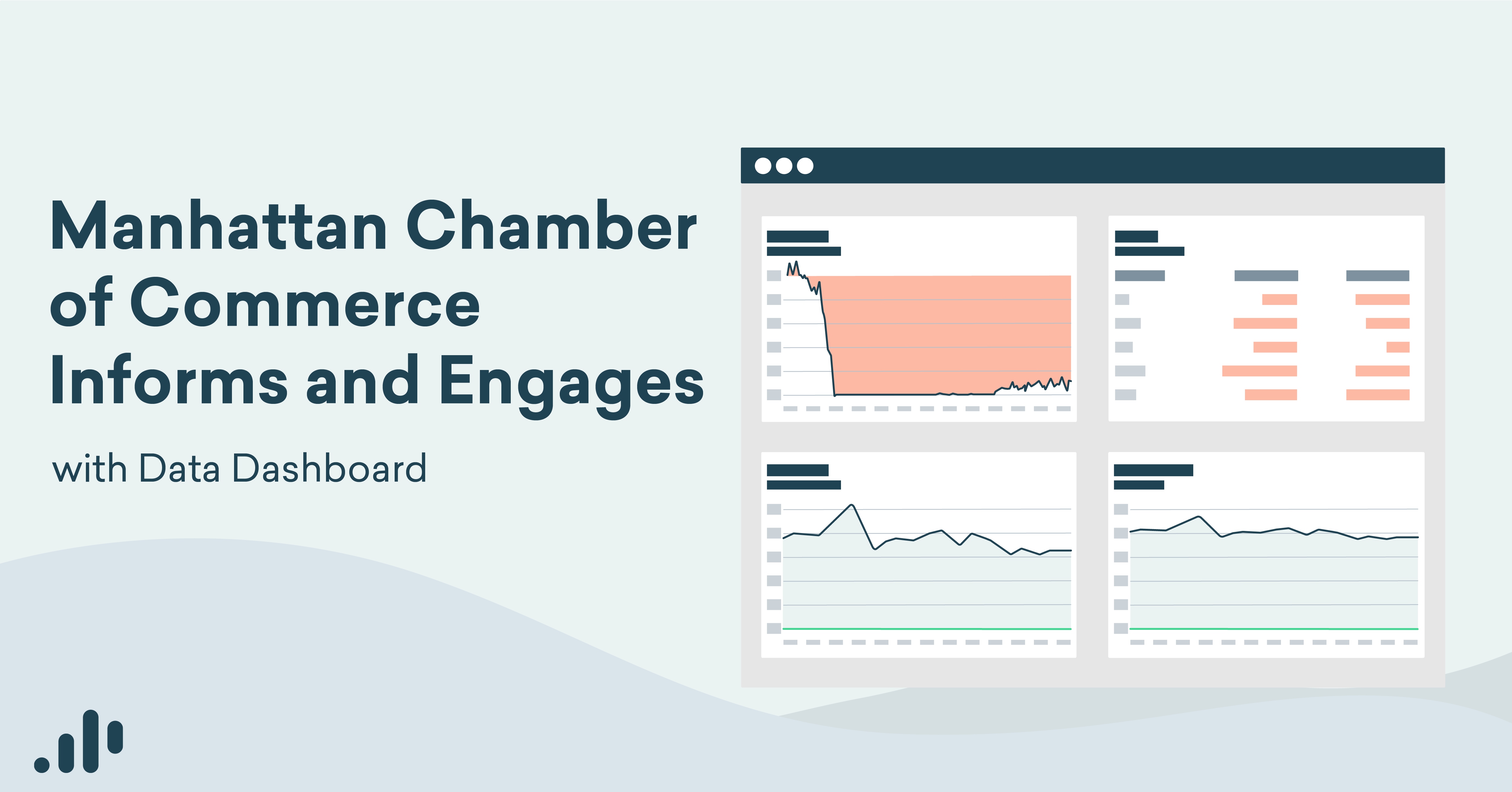 Manhattan Chamber of Commerce Informs and Engages

with Data Dashboard